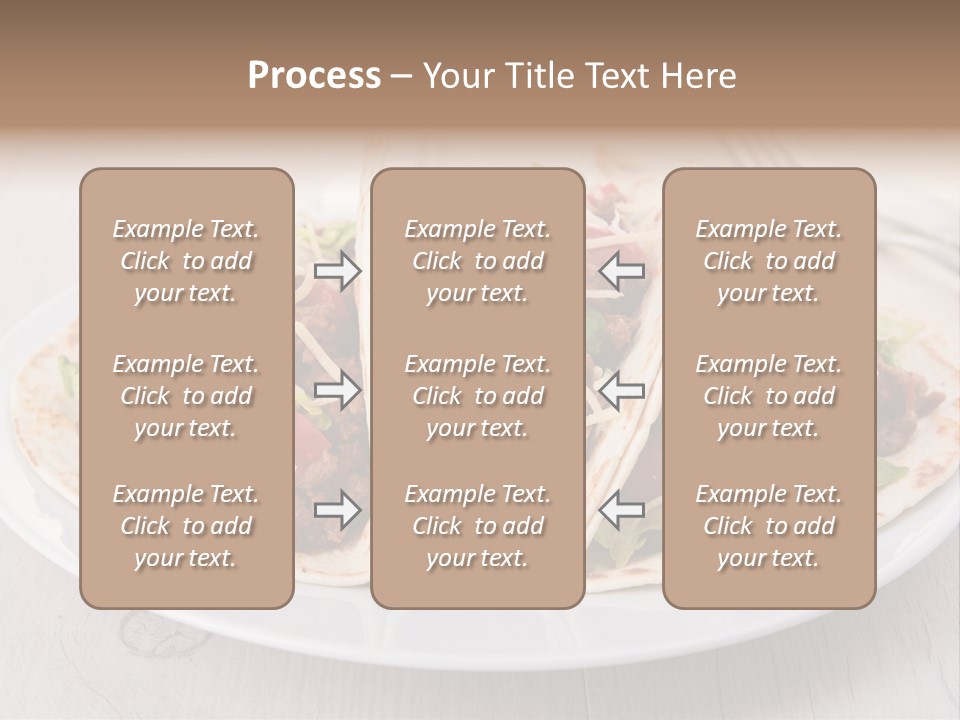 Process – Your Title Text Here

Example Text. Click to add your text.

Example Text. Click to add your text.

Example Text. Click to add your text.

Example Text. Click to add your text.

Example Text. Click to add your text.

Example Text. Click to add your text.

Example Text. Click to add your text.

Example Text. Click to add your text.

Example Text. Click to add your text.